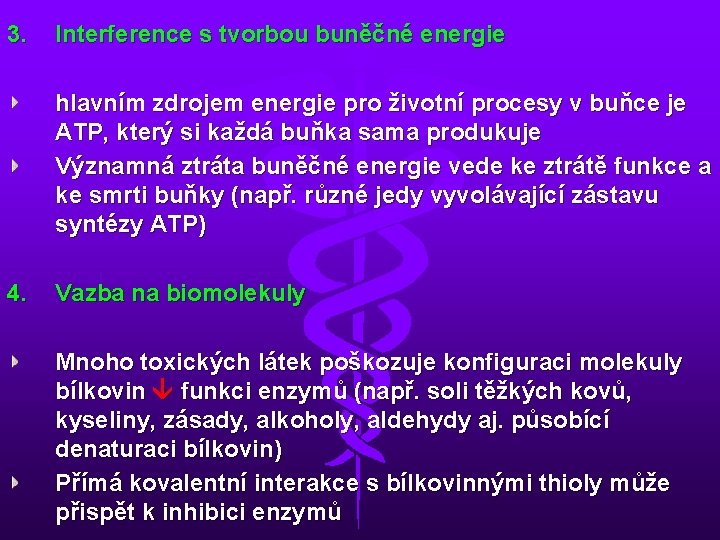 3. Interference s tvorbou buněčné energie

hlavním zdrojem energie pro životní procesy v buňce je ATP, který si každá buňka sama produkuje

Významná ztráta buněčné energie vede ke ztrátě funkce a ke smrti buňky (např. různé jedy vyvolávající zástavu syntézy ATP)

4. Vazba na biomolekuly

Mnoho toxických látek poškozuje konfiguraci molekuly bílkovin ↓ funkci enzymů (např. soli těžkých kovů, kyseliny, zásady, alkoholy, aldehydy aj. působící denaturaci bílkovin)

Přímá kovalentní interakce s bílkovinnými thioly může přispět k inhibici enzymů